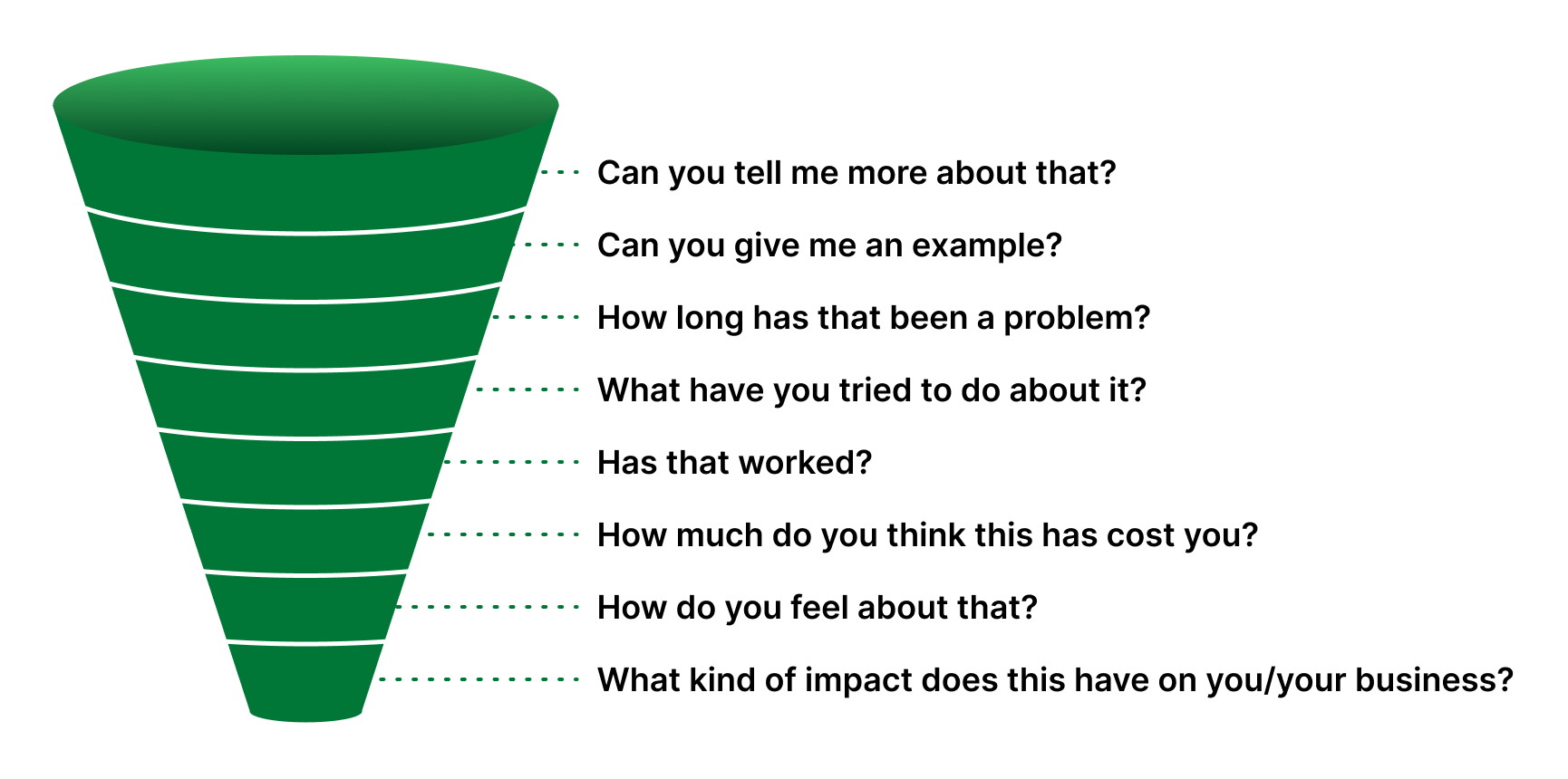 Can you tell me more about that?

Can you give me an example?

How long has that been a problem?

What have you tried to do about it?

Has that worked?

How much do you think this has cost you?

How do you feel about that?

What kind of impact does this have on you/your business?